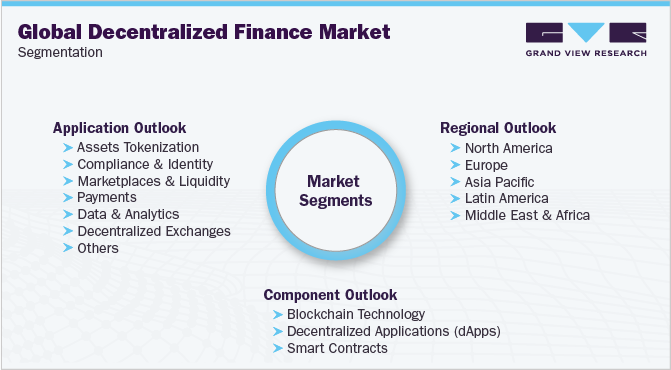 Global Decentralized Finance Market
Segmentation

GRAND VIEW RESEARCH

Application Outlook
Assets Tokenization
Compliance & Identity
Marketplaces & Liquidity
Payments
Data & Analytics
Decentralized Exchanges
Others

Market Segments

Regional Outlook
North America
Europe
Asia Pacific
Latin America
Middle East & Africa

Component Outlook
Blockchain Technology
Decentralized Applications (dApps)
Smart Contracts